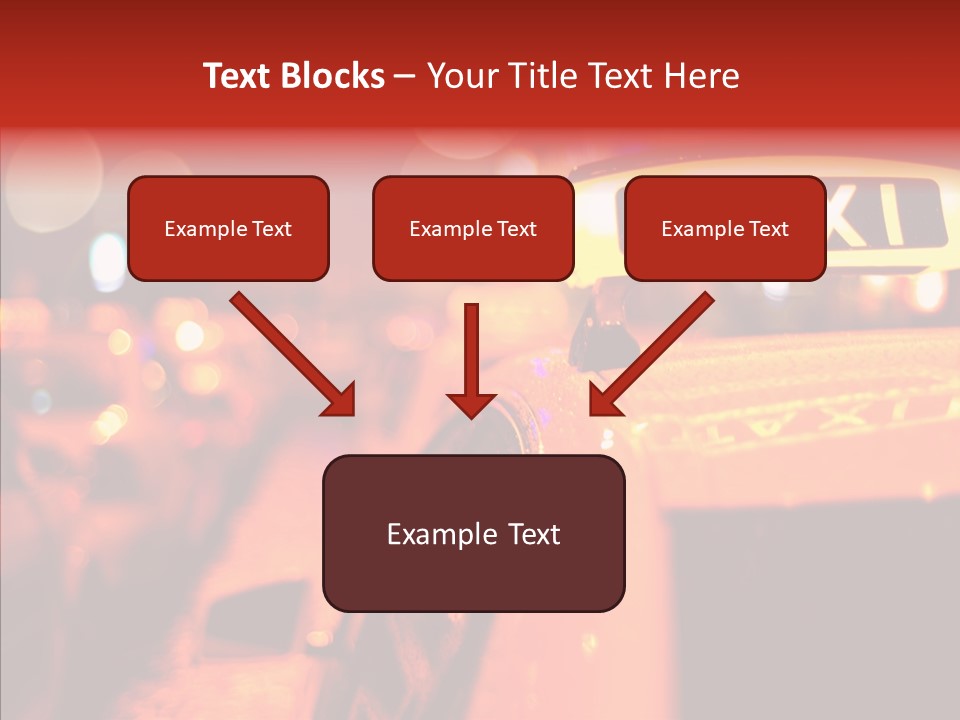 Text Blocks – Your Title Text Here

Example Text

Example Text

Example Text

Example Text